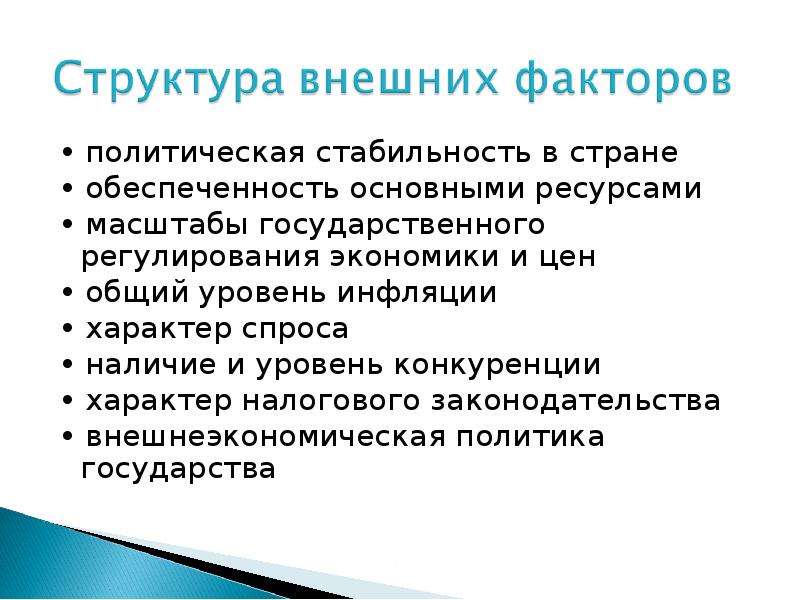 Структура внешних факторов

• политическая стабильность в стране
• обеспеченность основными ресурсами
• масштабы государственного регулирования экономики и цен
• общий уровень инфляции
• характер спроса
• наличие и уровень конкуренции
• характер налогового законодательства
• внешнеэкономическая политика государства